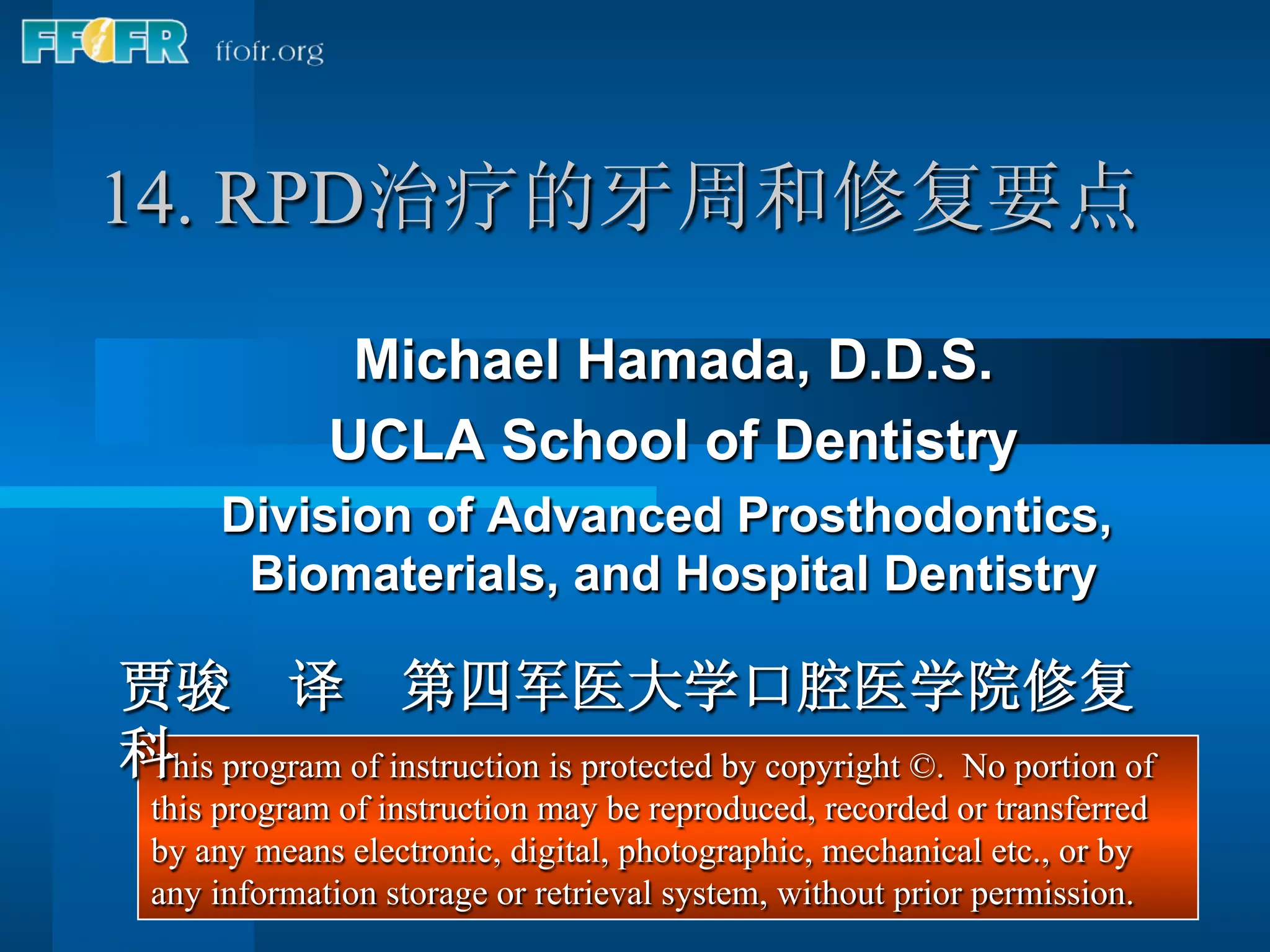 FFOFR ffofr.org

14. RPD治疗的牙周和修复要点

Michael Hamada, D.D.S.

UCLA School of Dentistry

Division of Advanced Prosthodontics, Biomaterials, and Hospital Dentistry

贾骏 译 第四军医大学口腔医学院修复科

This program of instruction is protected by copyright ©. No portion of this program of instruction may be reproduced, recorded or transferred by any means electronic, digital, photographic, mechanical etc., or by any information storage or retrieval system, without prior permission.